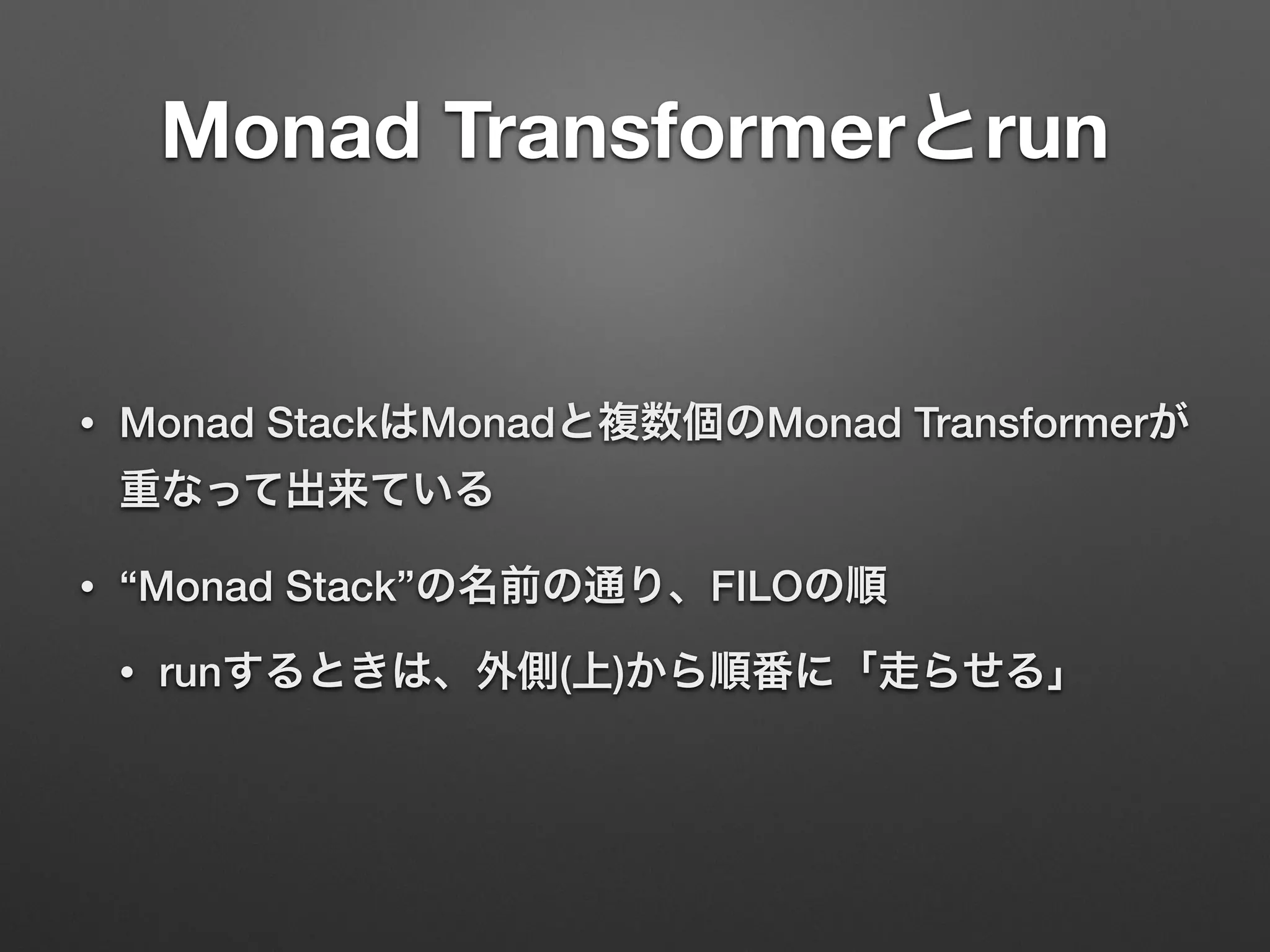 Monad Transformerとrun

• Monad StackはMonadと複数個のMonad Transformerが重なって出来ている

• “Monad Stack”の名前の通り、FILOの順

• runするときは、外側(上)から順番に「走らせる」